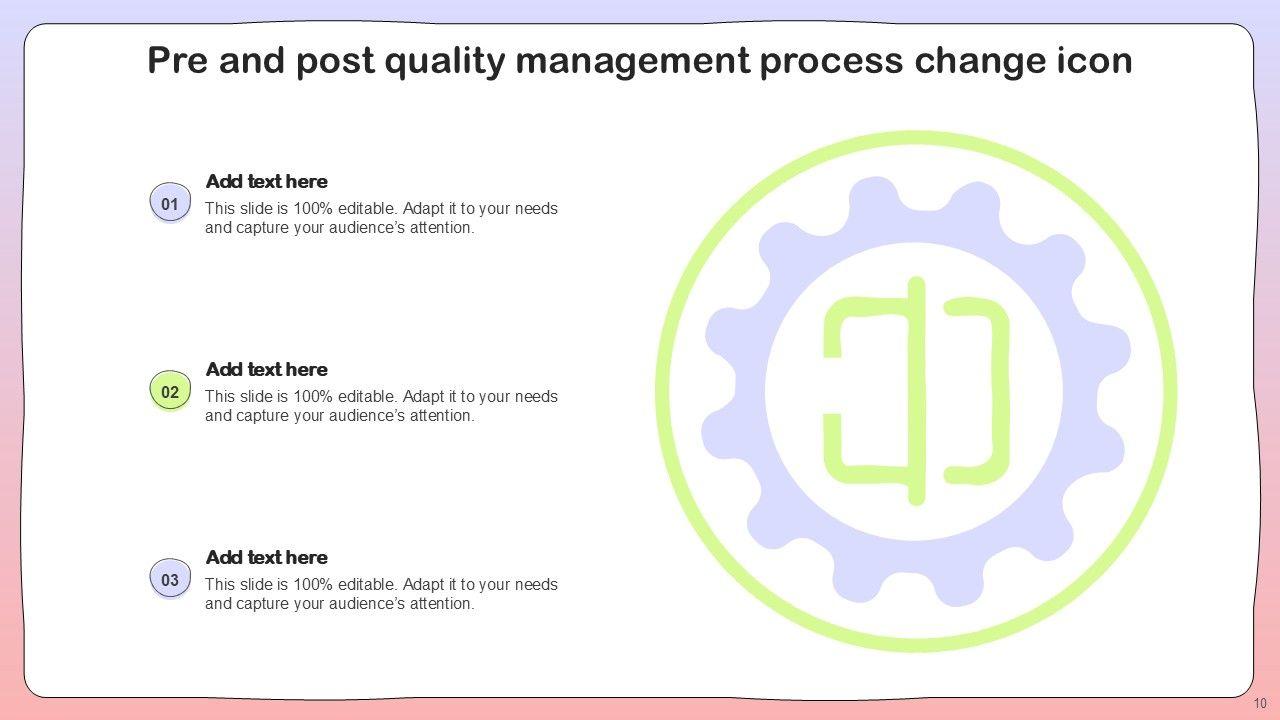 Pre and post quality management process change icon

01
Add text here
This slide is 100% editable. Adapt it to your needs and capture your audience's attention.

02
Add text here
This slide is 100% editable. Adapt it to your needs and capture your audience's attention.

03
Add text here
This slide is 100% editable. Adapt it to your needs and capture your audience's attention.

10